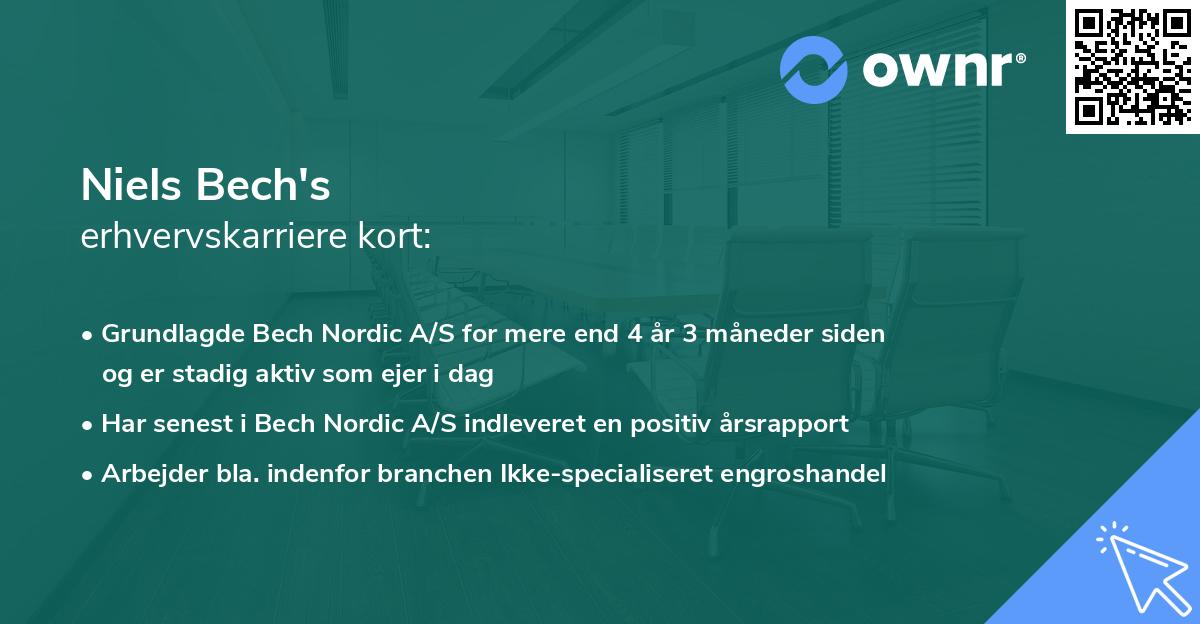 ownr®

Niels Bech's
erhvervskarriere kort:

• Grundlagde Bech Nordic A/S for mere end 4 år 3 måneder siden og er stadig aktiv som ejer i dag
• Har senest i Bech Nordic A/S indleveret en positiv årsrapport
• Arbejder bla. indenfor branchen Ikke-specialiseret engroshandel